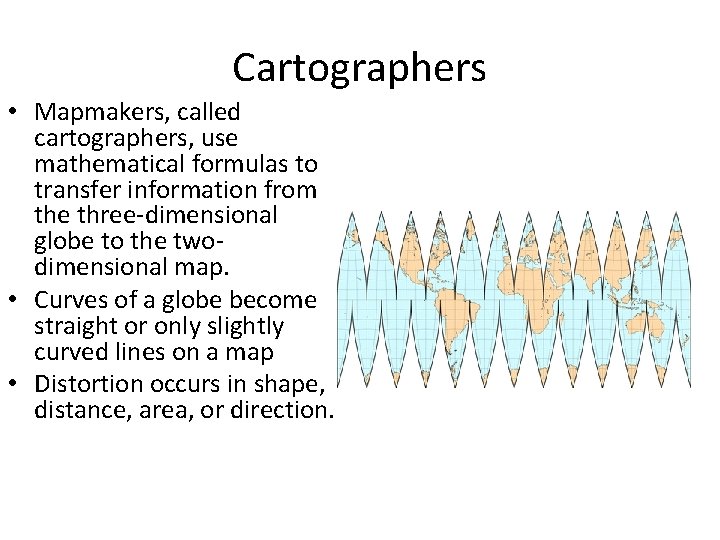 Cartographers

• Mapmakers, called cartographers, use mathematical formulas to transfer information from the three-dimensional globe to the two-dimensional map.
• Curves of a globe become straight or only slightly curved lines on a map
• Distortion occurs in shape, distance, area, or direction.